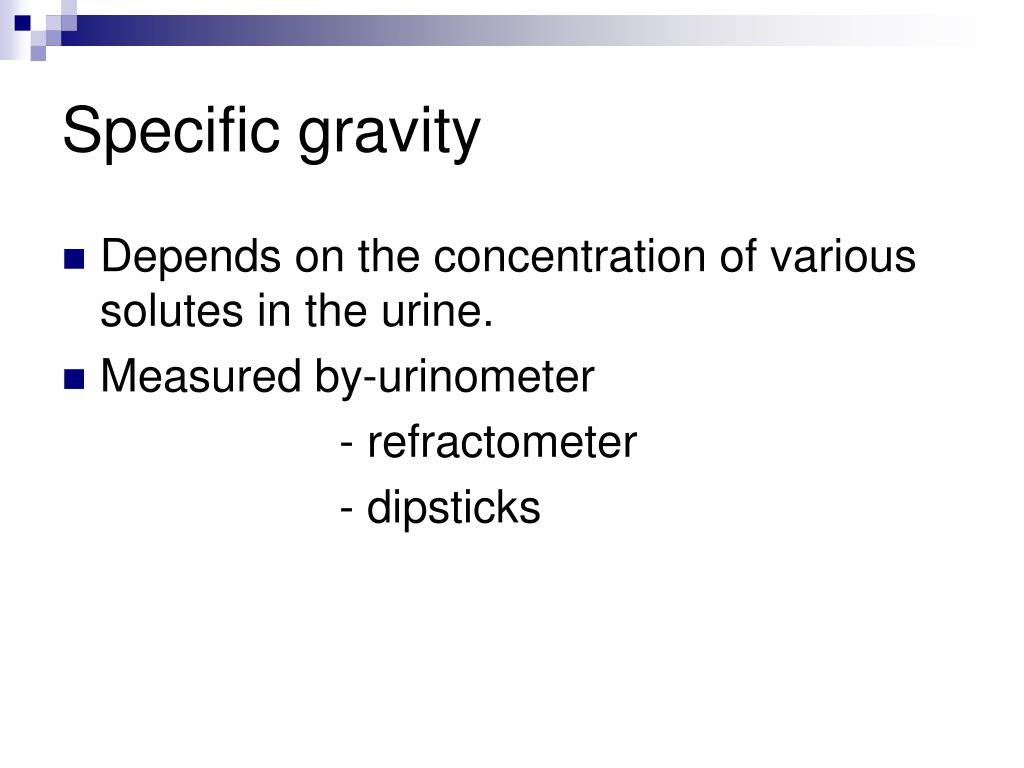 Specific gravity

Depends on the concentration of various solutes in the urine.

Measured by-urinometer

- refractometer

- dipsticks